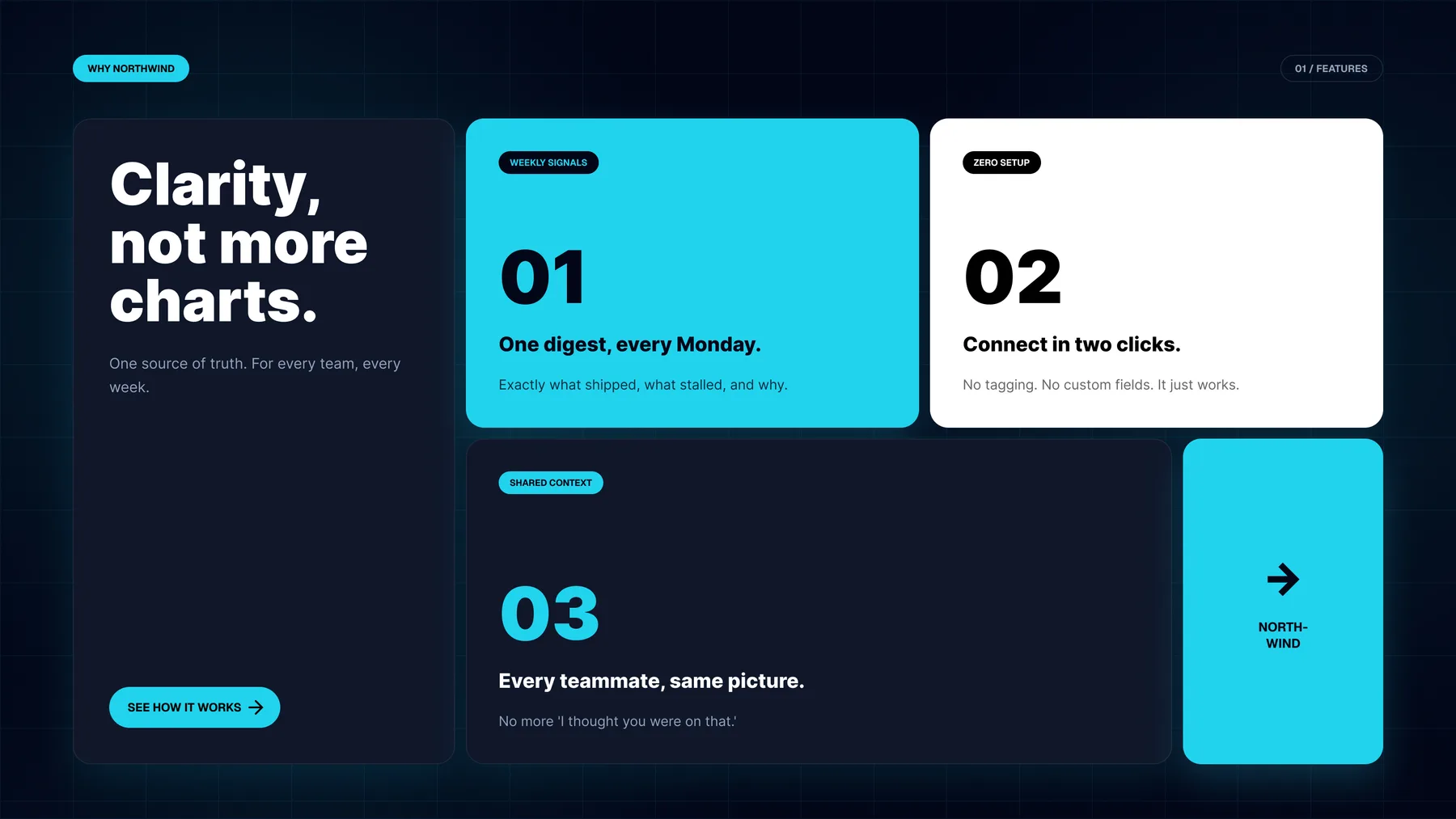 WHY NORTHWIND

01 / FEATURES

Clarity, not more charts.

One source of truth. For every team, every week.

SEE HOW IT WORKS

WEEKLY SIGNALS

01

One digest, every Monday.

Exactly what shipped, what stalled, and why.

ZERO SETUP

02

Connect in two clicks.

No tagging. No custom fields. It just works.

SHARED CONTEXT

03

Every teammate, same picture.

No more 'I thought you were on that.'

NORTH-WIND